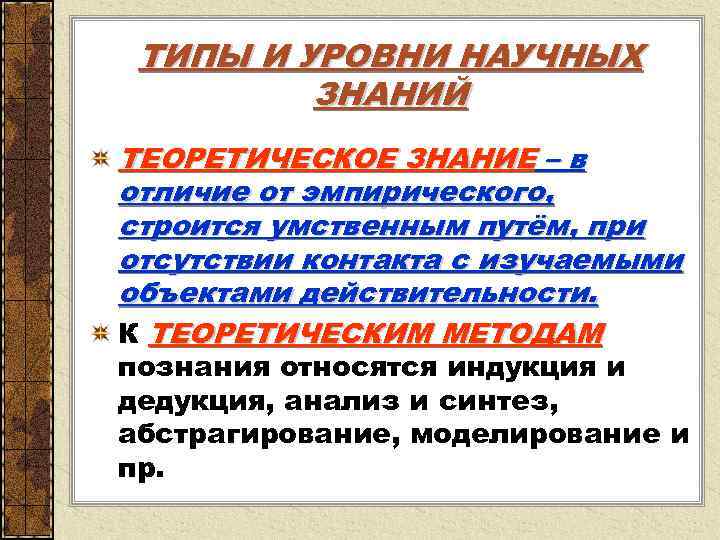 ТИПЫ И УРОВНИ НАУЧНЫХ ЗНАНИЙ

ТЕОРЕТИЧЕСКОЕ ЗНАНИЕ – в отличие от эмпирического, строится умственным путём, при отсутствии контакта с изучаемыми объектами действительности.

К ТЕОРЕТИЧЕСКИМ МЕТОДАМ познания относятся индукция и дедукция, анализ и синтез, абстрагирование, моделирование и пр.